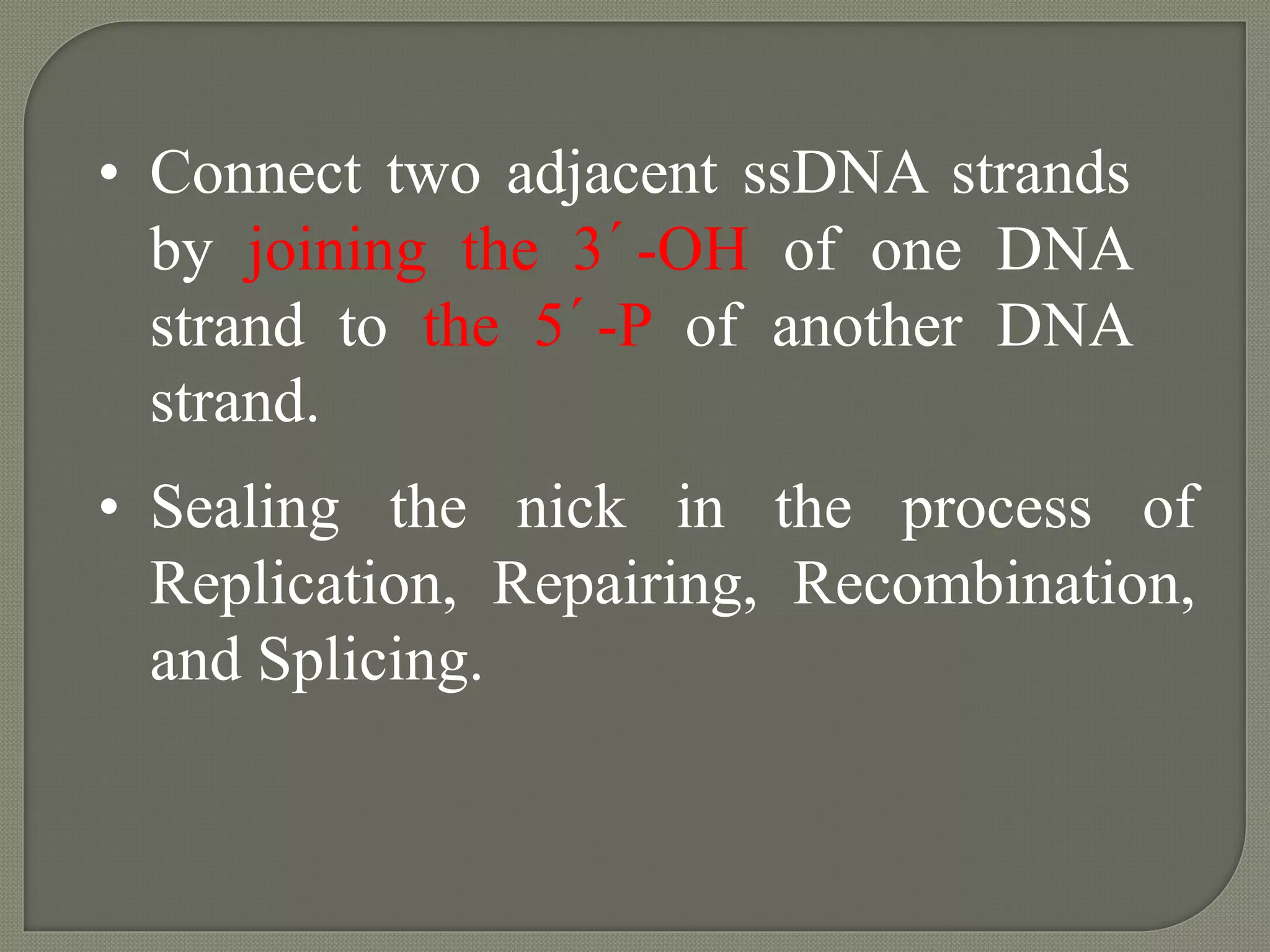 • Connect two adjacent ssDNA strands by joining the 3´-OH of one DNA strand to the 5´-P of another DNA strand.

• Sealing the nick in the process of Replication, Repairing, Recombination, and Splicing.